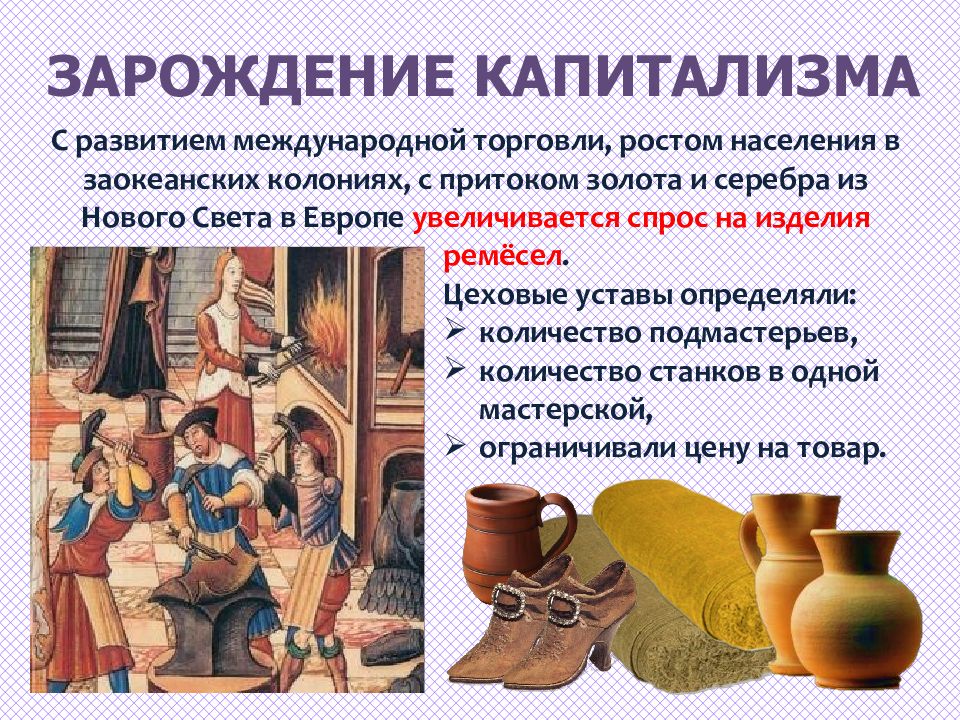 ЗАРОЖДЕНИЕ КАПИТАЛИЗМА

С развитием международной торговли, ростом населения в заокеанских колониях, с притоком золота и серебра из Нового Света в Европе увеличивается спрос на изделия ремёсел.

Цеховые уставы определяли:
➢ количество подмастерьев,
➢ количество станков в одной мастерской,
➢ ограничивали цену на товар.